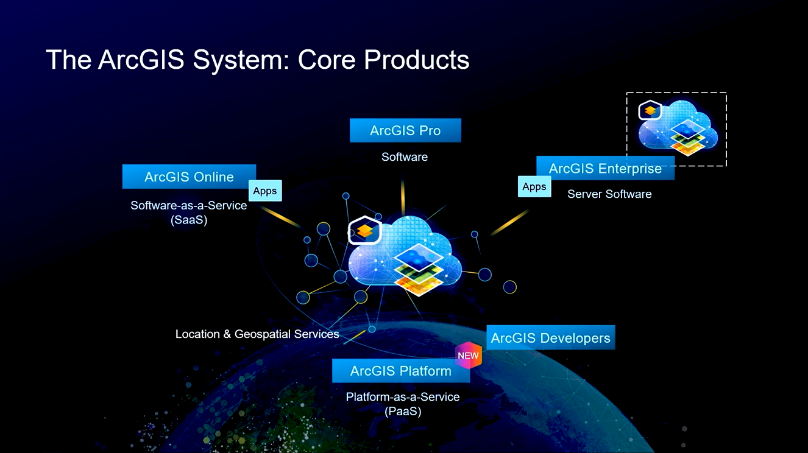 The ArcGIS System: Core Products

ArcGIS Pro

Software

ArcGIS Online

Apps

Software-as-a-Service (SaaS)

ArcGIS Enterprise

Apps

Server Software

Location & Geospatial Services

ArcGIS Developers

NEW

ArcGIS Platform

Platform-as-a-Service (PaaS)